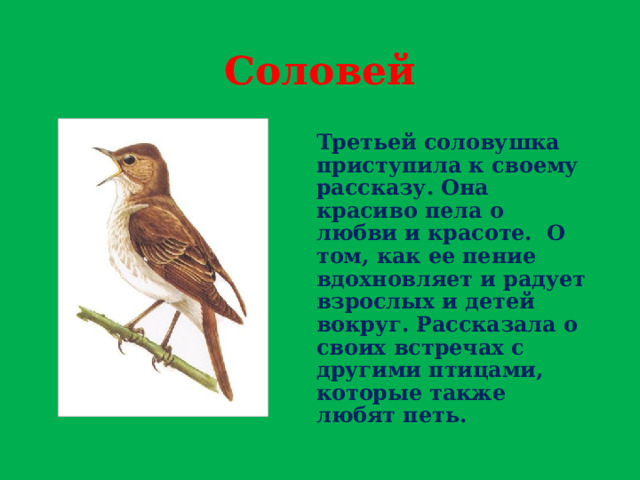 Соловей

Третьей соловушка приступила к своему рассказу. Она красиво пела о любви и красоте. О том, как ее пение вдохновляет и радует взрослых и детей вокруг. Рассказала о своих встречах с другими птицами, которые также любят петь.